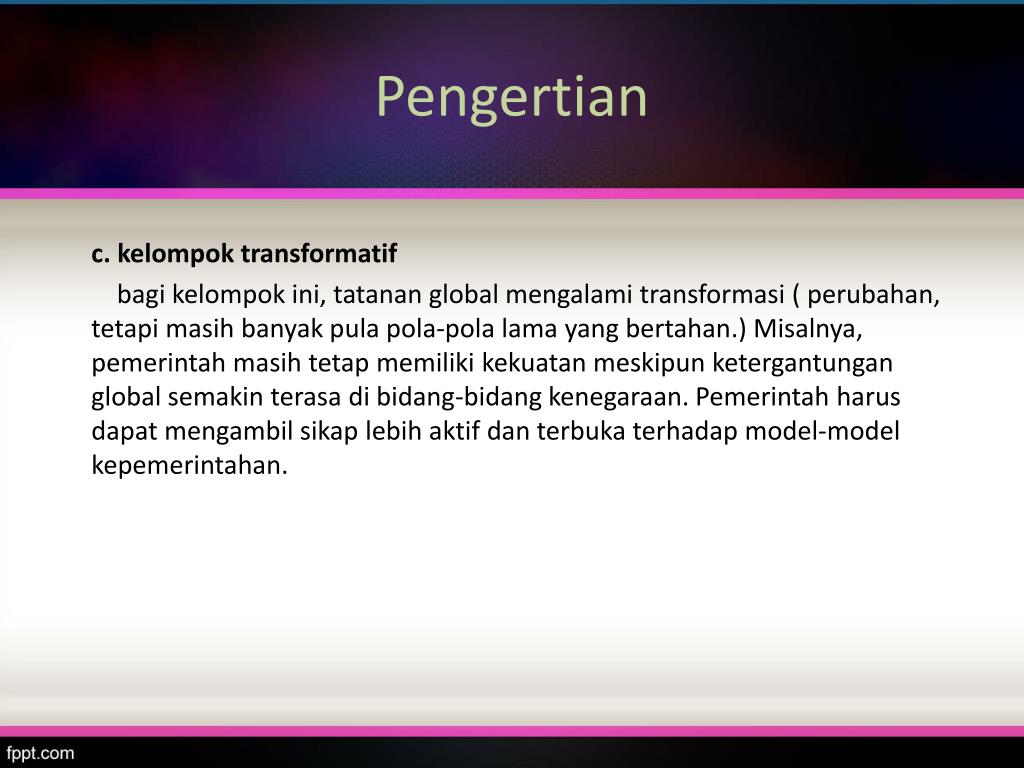 Pengertian

c. kelompok transformatif

bagi kelompok ini, tatanan global mengalami transformasi ( perubahan, tetapi masih banyak pula pola-pola lama yang bertahan.) Misalnya, pemerintah masih tetap memiliki kekuatan meskipun ketergantungan global semakin terasa di bidang-bidang kenegaraan. Pemerintah harus dapat mengambil sikap lebih aktif dan terbuka terhadap model-model kepemerintahan.

fppt.com